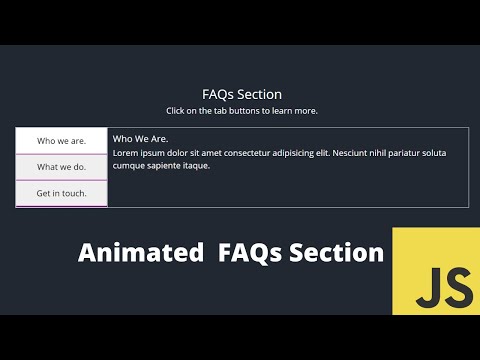 FAQs Section

Click on the tab buttons to learn more.

Who we are.

What we do.

Get in touch.

Who We Are.

Lorem ipsum dolor sit amet consectetur adipisicing elit. Nesciunt nihil pariatur soluta cumque sapiente itaque.

Animated FAQs Section

JS